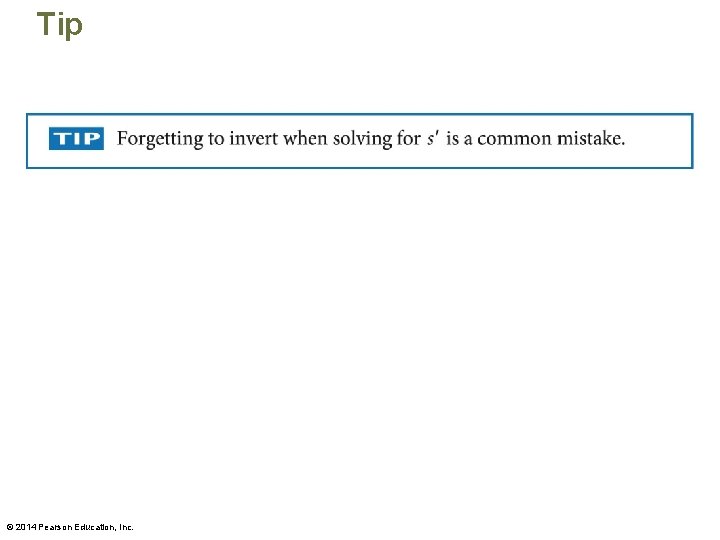 Tip

TIP Forgetting to invert when solving for $s'$ is a common mistake.

© 2014 Pearson Education, Inc.